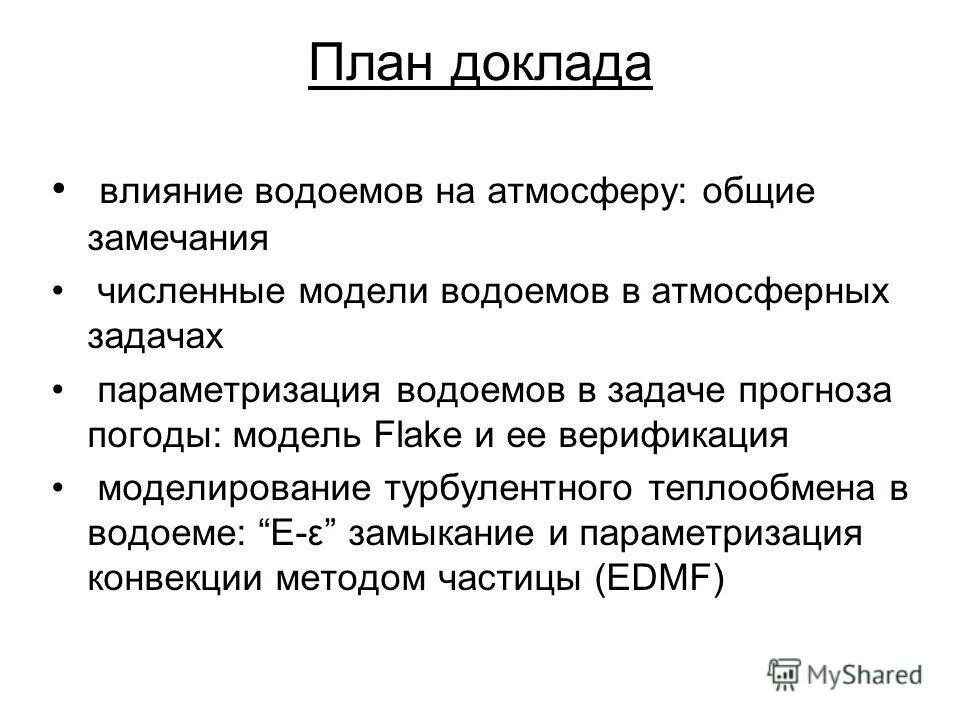 План доклада

• влияние водоемов на атмосферу: общие замечания

• численные модели водоемов в атмосферных задачах

• параметризация водоемов в задаче прогноза погоды: модель Flake и ее верификация

• моделирование турбулентного теплообмена в водоеме: “E-ε” замыкание и параметризация конвекции методом частицы (EDMF)

MyShared